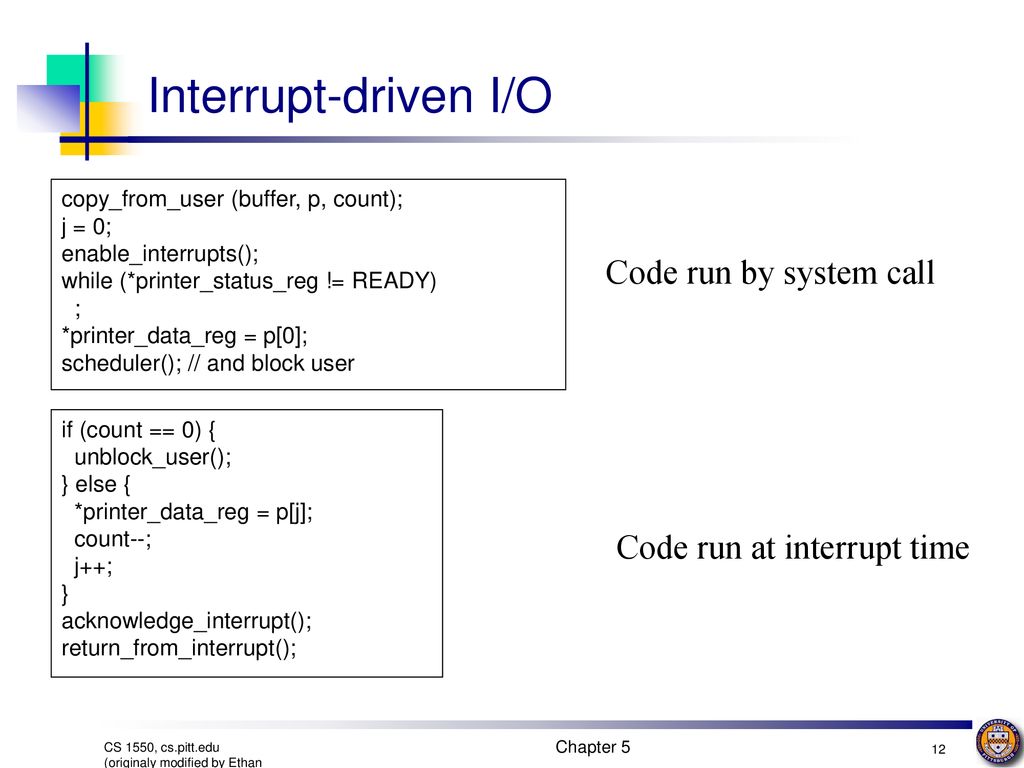 Interrupt-driven I/O

copy_from_user (buffer, p, count);
j = 0;
enable_interrupts();
while (*printer_status_reg != READY)
;
*printer_data_reg = p[0];
scheduler(); // and block user

Code run by system call

if (count == 0) {
unblock_user();
} else {
*printer_data_reg = p[j];
count--;
j++;
}
acknowledge_interrupt();
return_from_interrupt();

Code run at interrupt time

CS 1550, cs.pitt.edu
(originaly modified by Ethan

Chapter 5

12